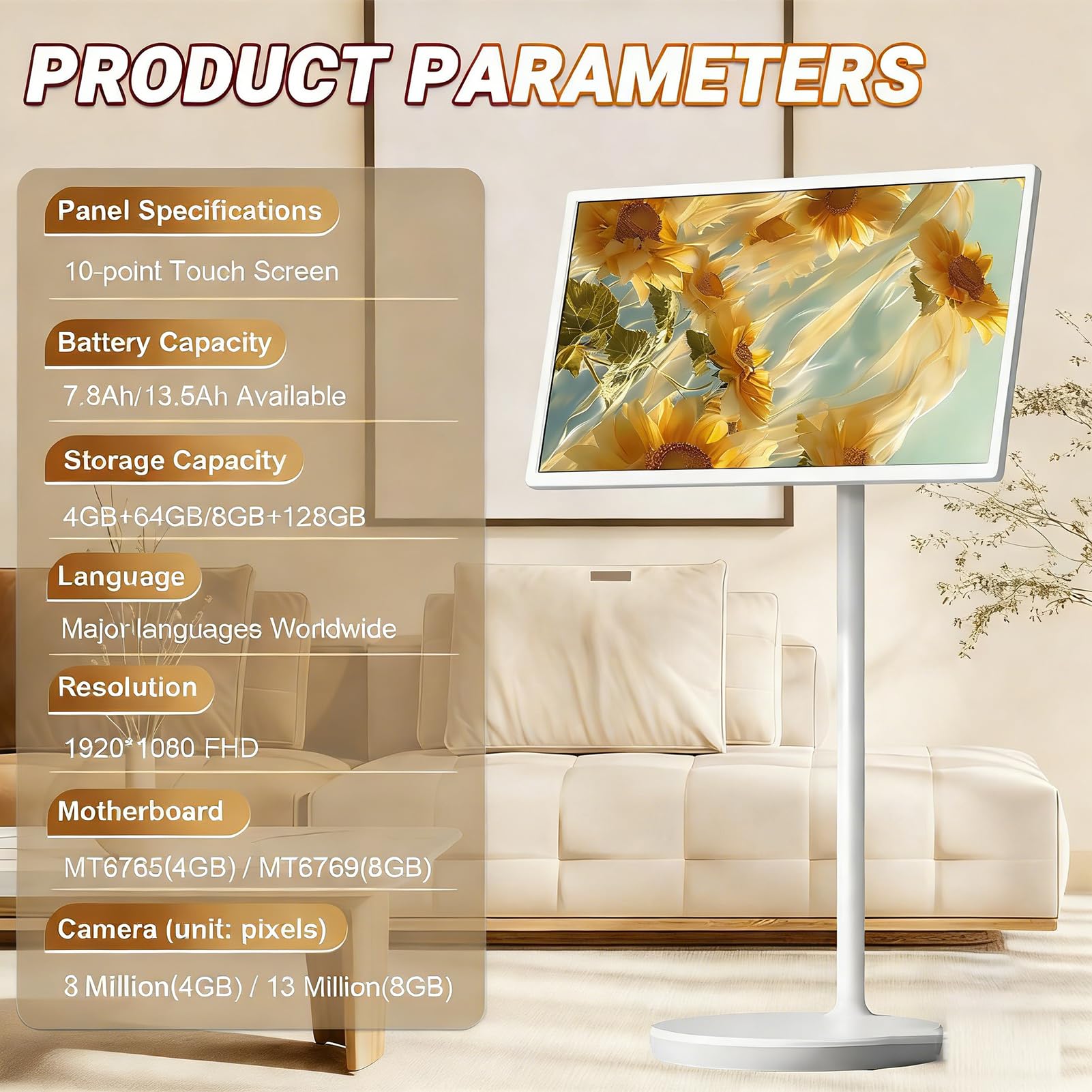 PRODUCT PARAMETERS

Panel Specifications

10-point Touch Screen

Battery Capacity

7.8Ah/13.5Ah Available

Storage Capacity

4GB+64GB/8GB+128GB

Language

Major languages Worldwide

Resolution

1920*1080 FHD

Motherboard

MT6765(4GB) / MT6769(8GB)

Camera (unit: pixels)

8 Million(4GB) / 13 Million(8GB)